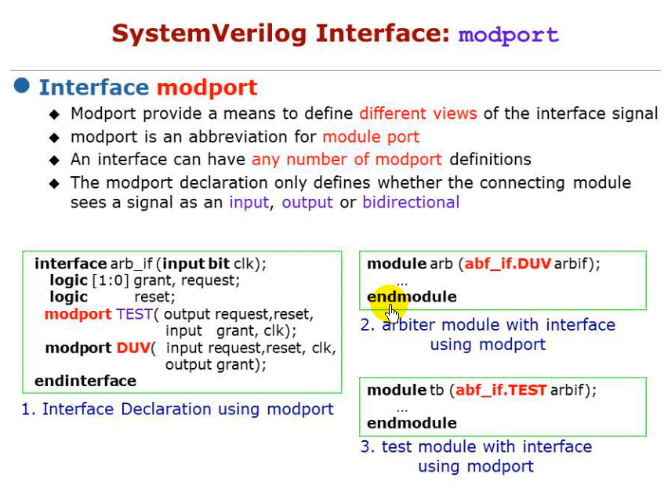 SystemVerilog Interface: modport

Interface modport

◆ Modport provide a means to define different views of the interface signal
◆ modport is an abbreviation for module port
◆ An interface can have any number of modport definitions
◆ The modport declaration only defines whether the connecting module sees a signal as an input, output or bidirectional

interface arb_if (input bit clk);
  logic [1:0] grant, request;
  logic reset;
  modport TEST( output request,reset,
                input grant, clk);
  modport DUV( input request,reset, clk,
               output grant);
endinterface

1. Interface Declaration using modport

module arb (abf_if.DUV arbif);
  ...
endmodule

2. arbiter module with interface using modport

module tb (abf_if.TEST arbif);
  ...
endmodule

3. test module with interface using modport